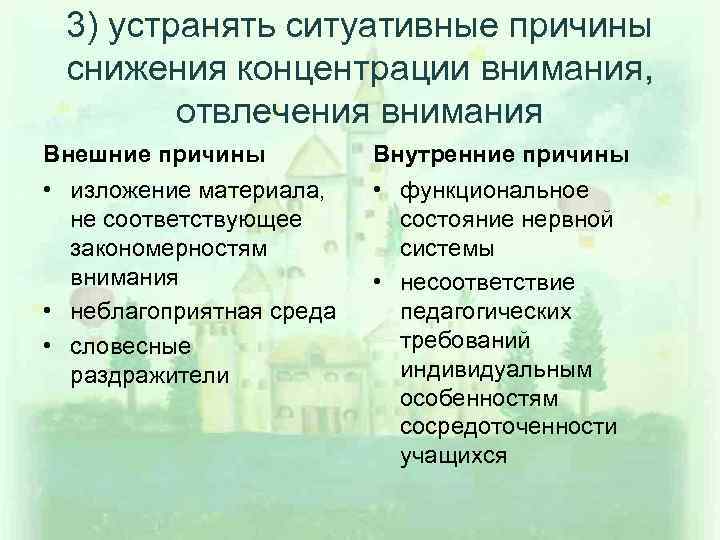 3) устранять ситуативные причины снижения концентрации внимания, отвлечения внимания

Внешние причины
• изложение материала, не соответствующее закономерностям внимания
• неблагоприятная среда
• словесные раздражители

Внутренние причины
• функциональное состояние нервной системы
• несоответствие педагогических требований индивидуальным особенностям сосредоточенности учащихся